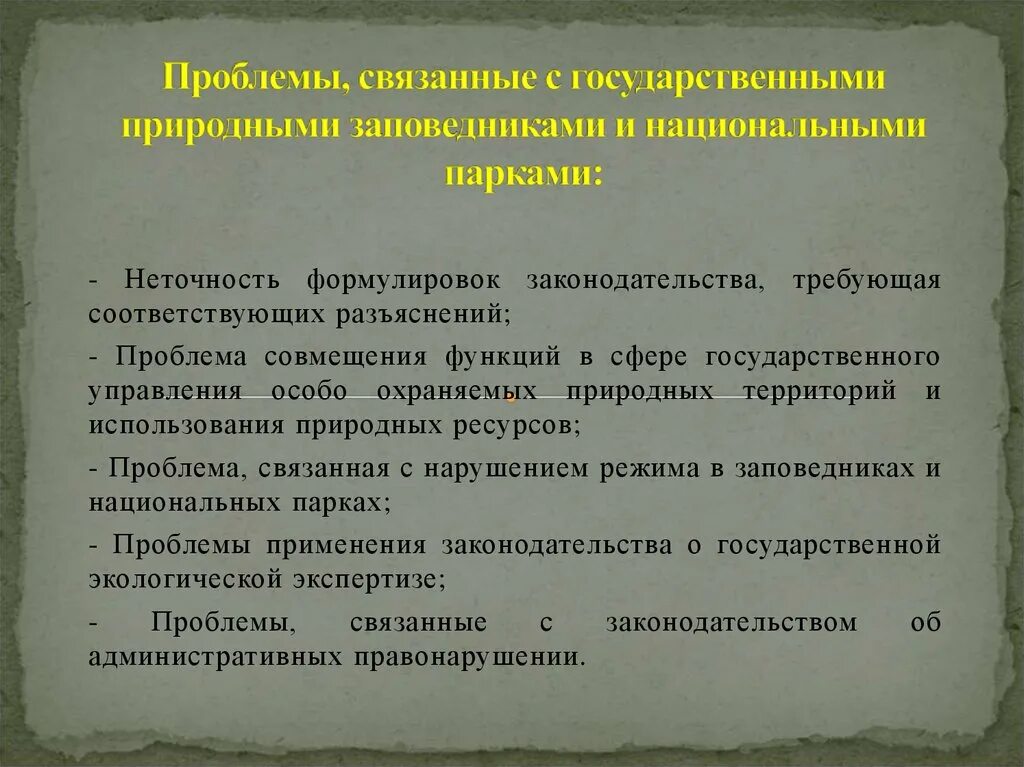 Проблемы, связанные с государственными природными заповедниками и национальными парками:

- Неточность формулировок законодательства, требующая соответствующих разъяснений;

- Проблема совмещения функций в сфере государственного управления особо охраняемых природных территорий и использования природных ресурсов;

- Проблема, связанная с нарушением режима в заповедниках и национальных парках;

- Проблемы применения законодательства о государственной экологической экспертизе;

- Проблемы, связанные с законодательством об административных правонарушении.